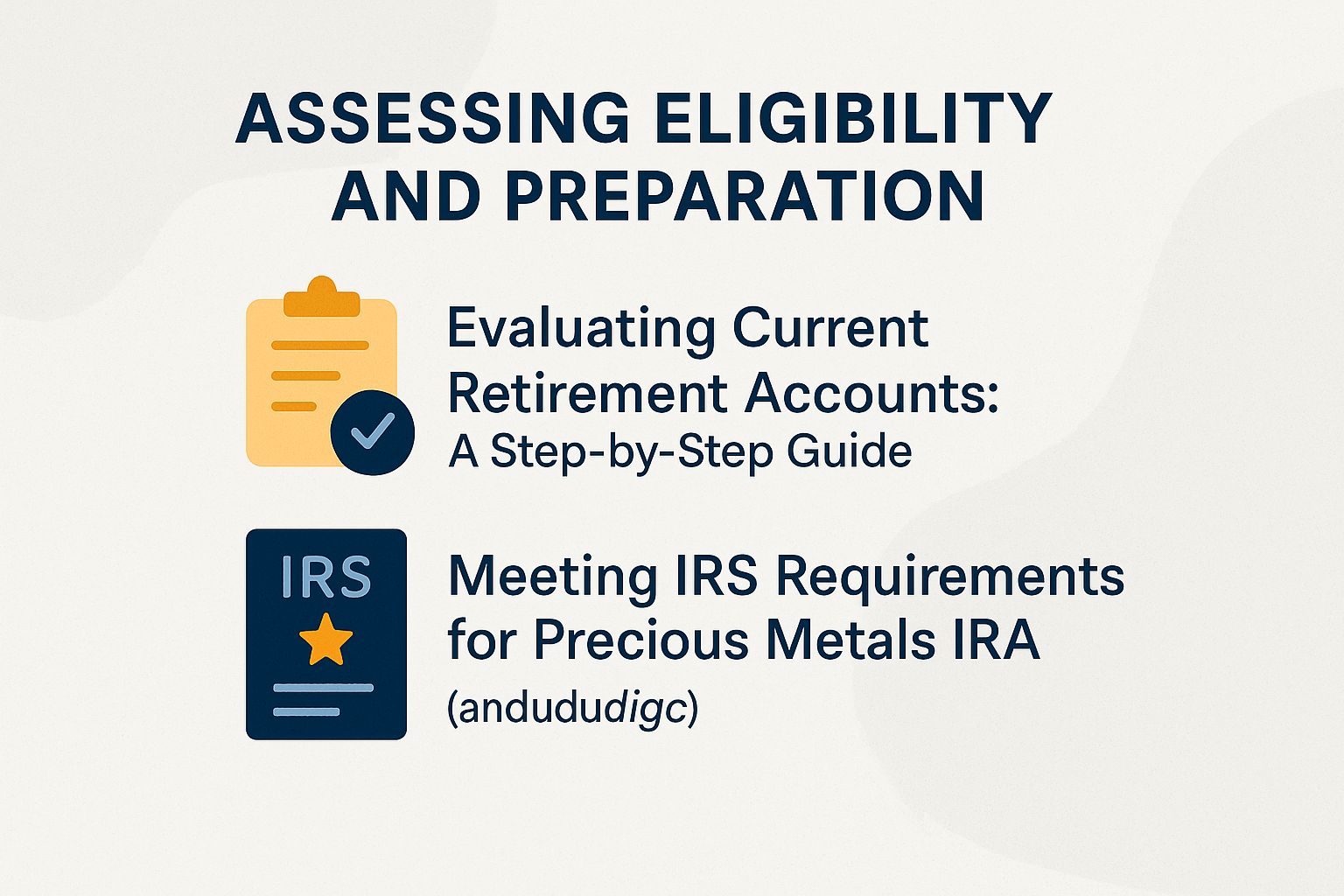 ASSESSING ELIGIBILITY AND PREPARATION

Evaluating Current Retirement Accounts: A Step-by-Step Guide

IRS

Meeting IRS Requirements for Precious Metals IRA (andududigc)